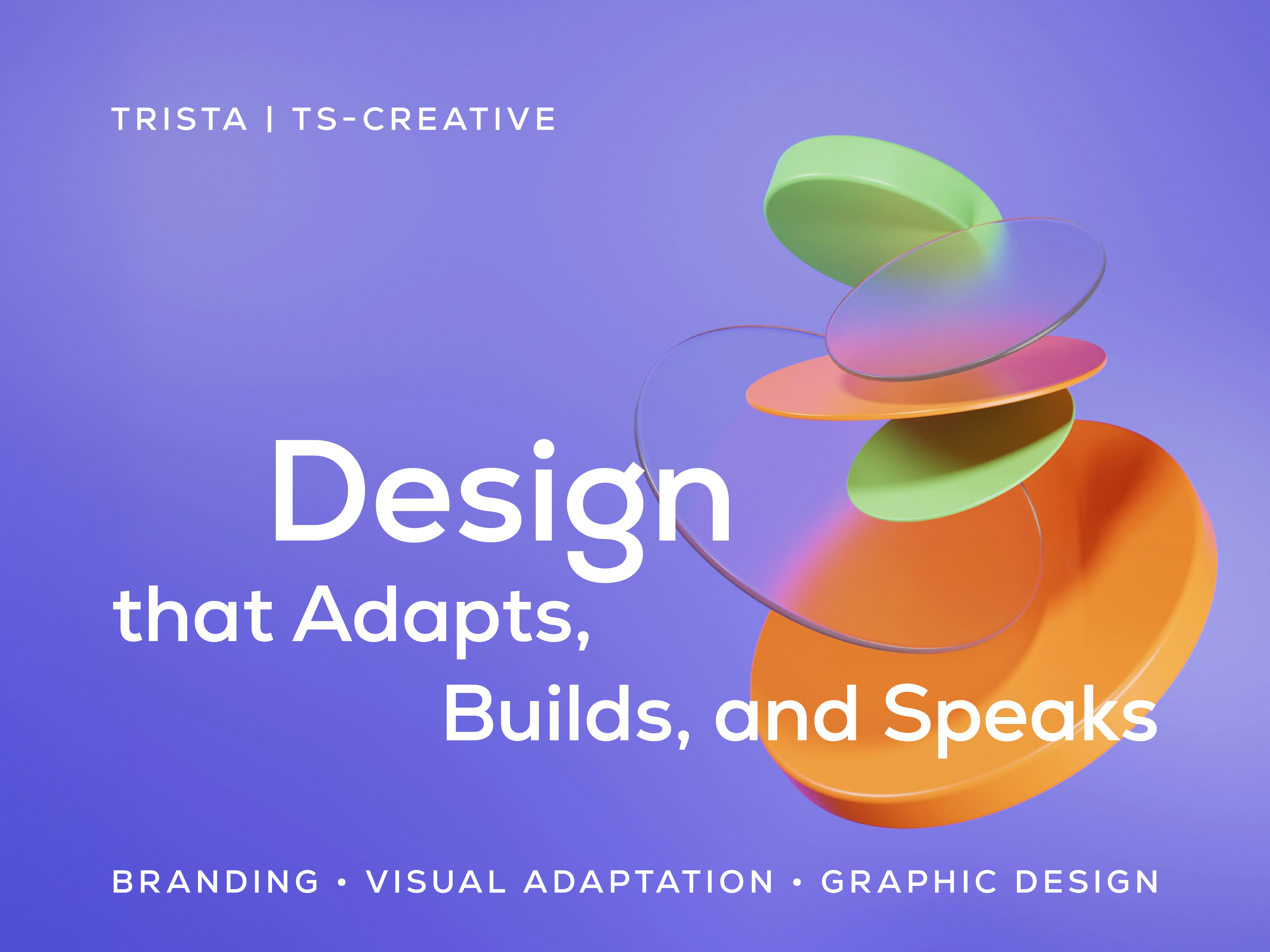 TRISTA | TS-CREATIVE

Design
that Adapts,
Builds, and Speaks

BRANDING • VISUAL ADAPTATION • GRAPHIC DESIGN